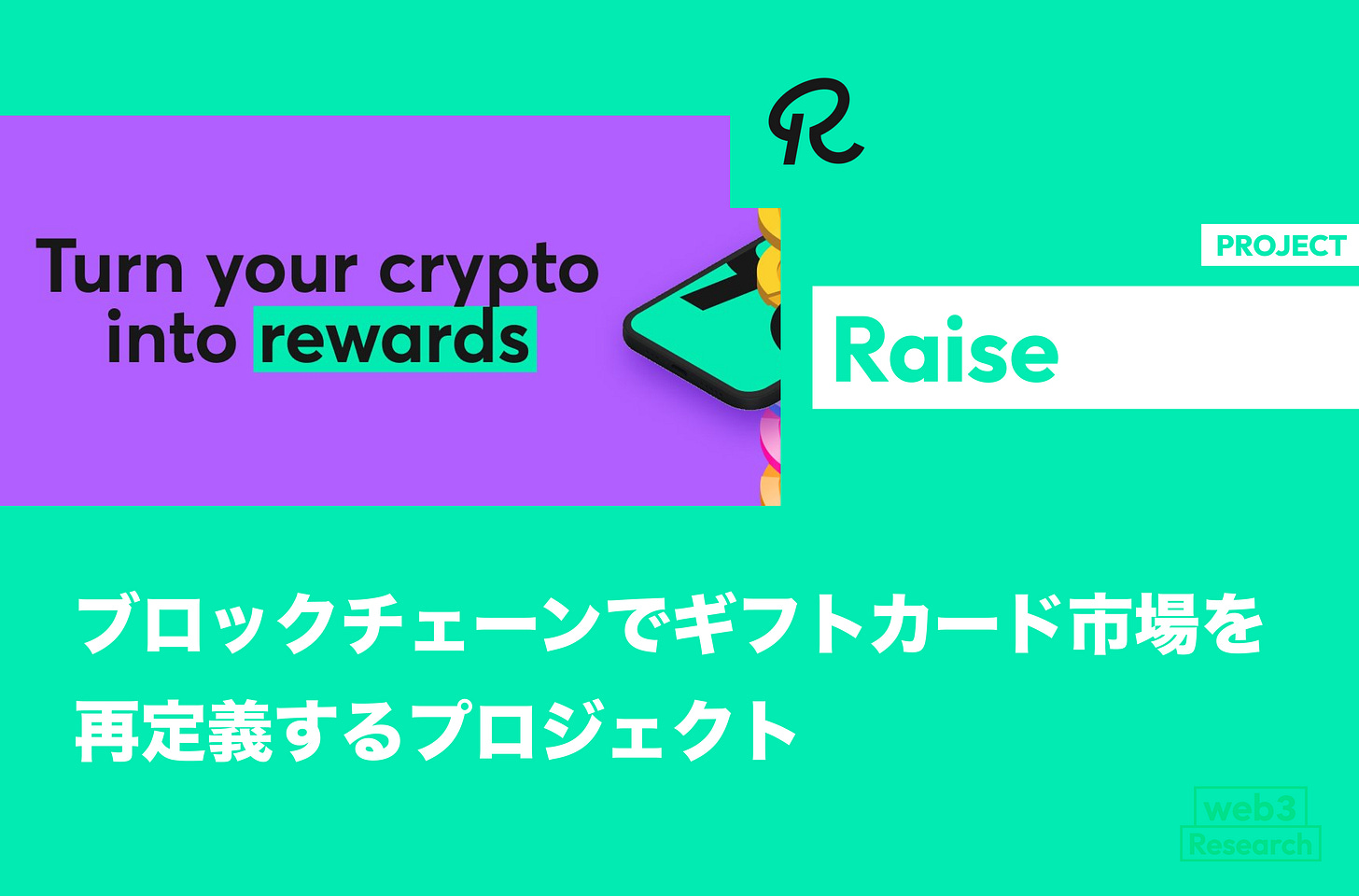 R

Turn your crypto into rewards

PROJECT

Raise

ブロックチェーンでギフトカード市場を再定義するプロジェクト

web3 Research